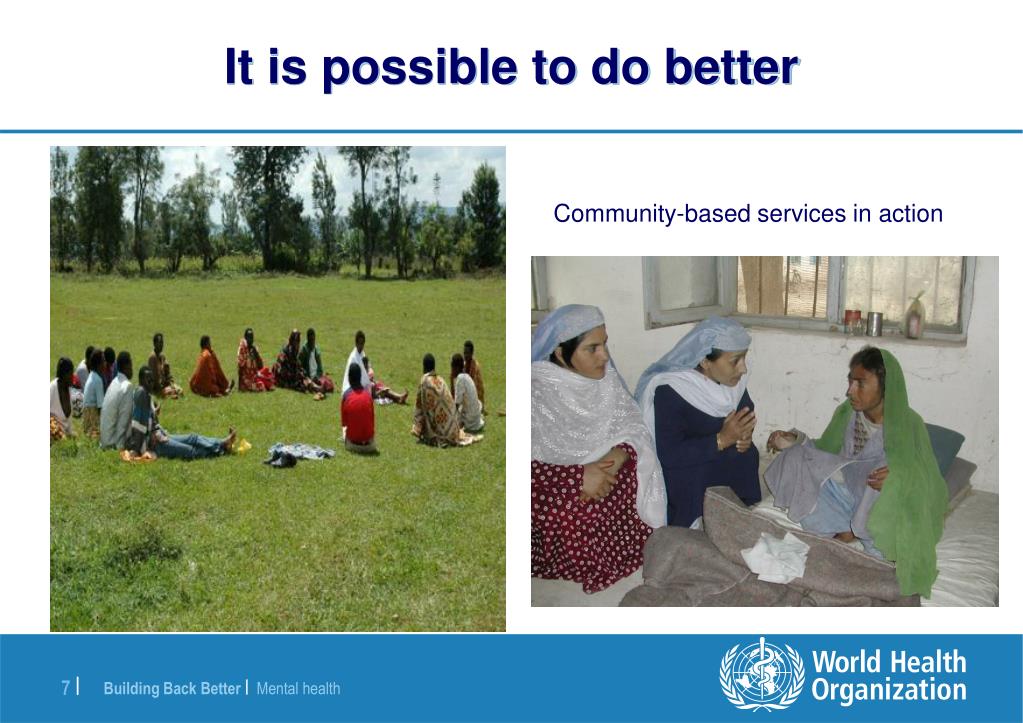 It is possible to do better

Community-based services in action

7 | Building Back Better | Mental health

World Health Organization